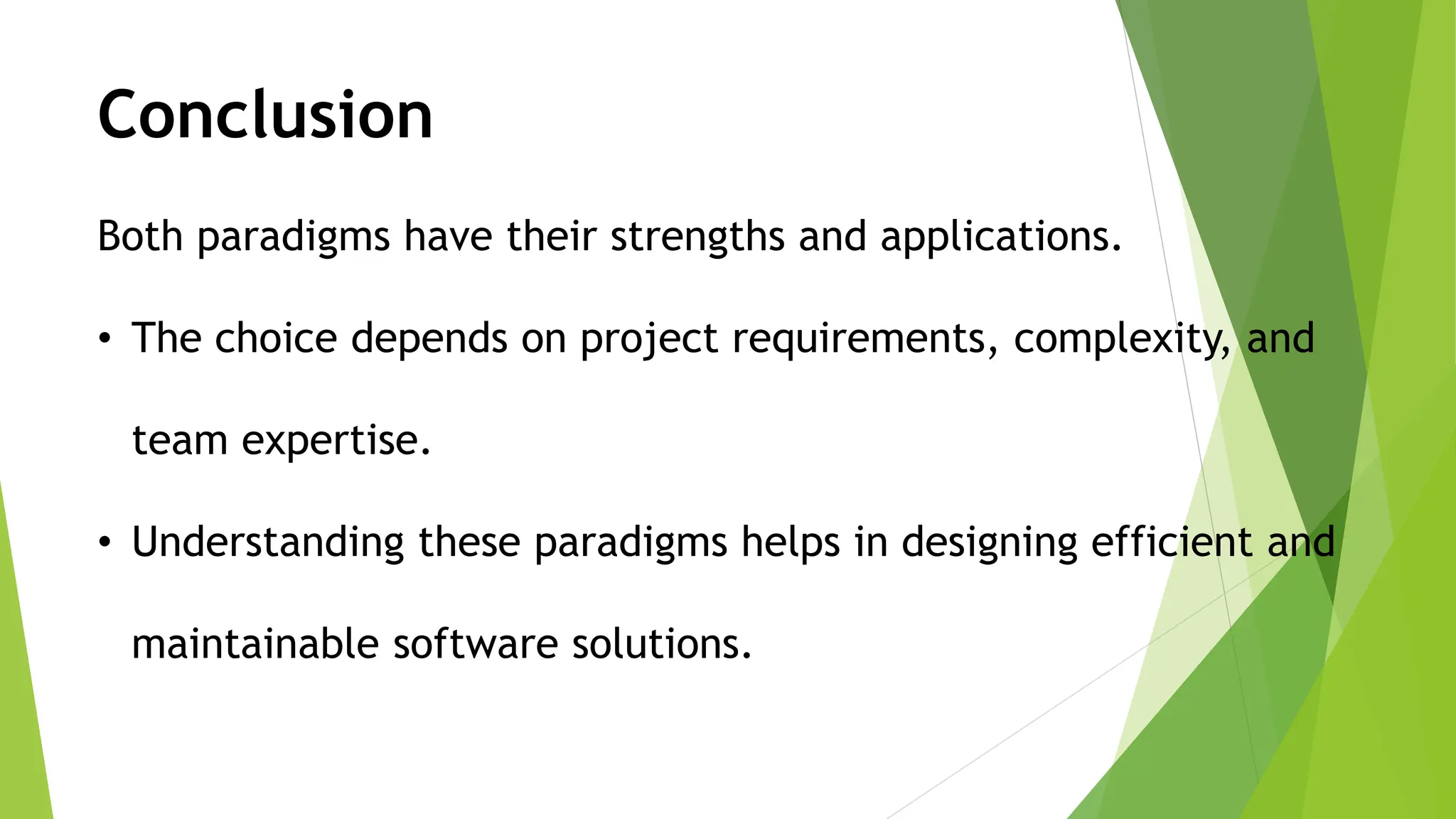 Conclusion

Both paradigms have their strengths and applications.

• The choice depends on project requirements, complexity, and team expertise.

• Understanding these paradigms helps in designing efficient and maintainable software solutions.